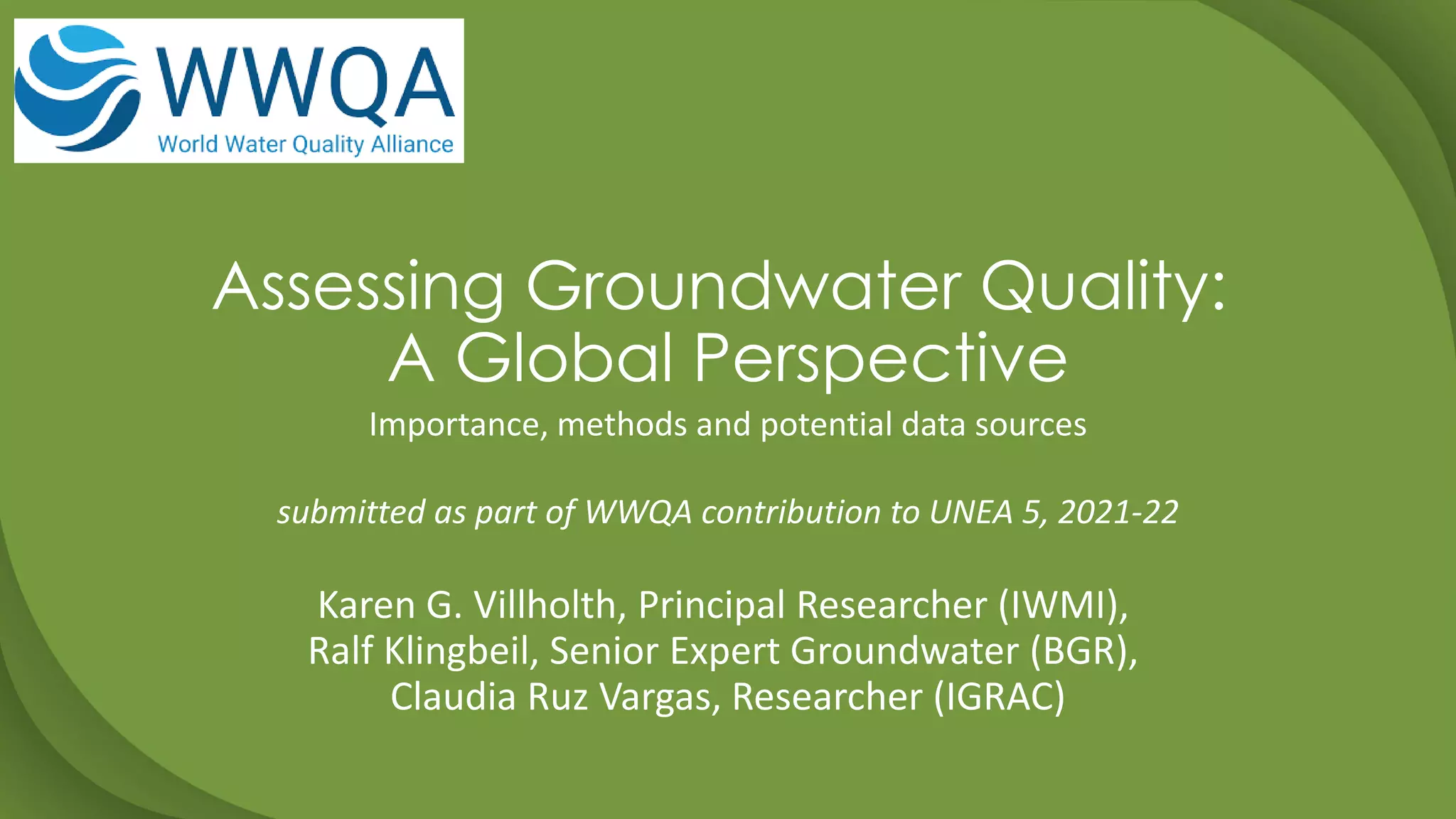 WWQA
World Water Quality Alliance

Assessing Groundwater Quality: A Global Perspective

Importance, methods and potential data sources

submitted as part of WWQA contribution to UNEA 5, 2021-22

Karen G. Villholth, Principal Researcher (IWMI),
Ralf Klingbeil, Senior Expert Groundwater (BGR),
Claudia Ruz Vargas, Researcher (IGRAC)